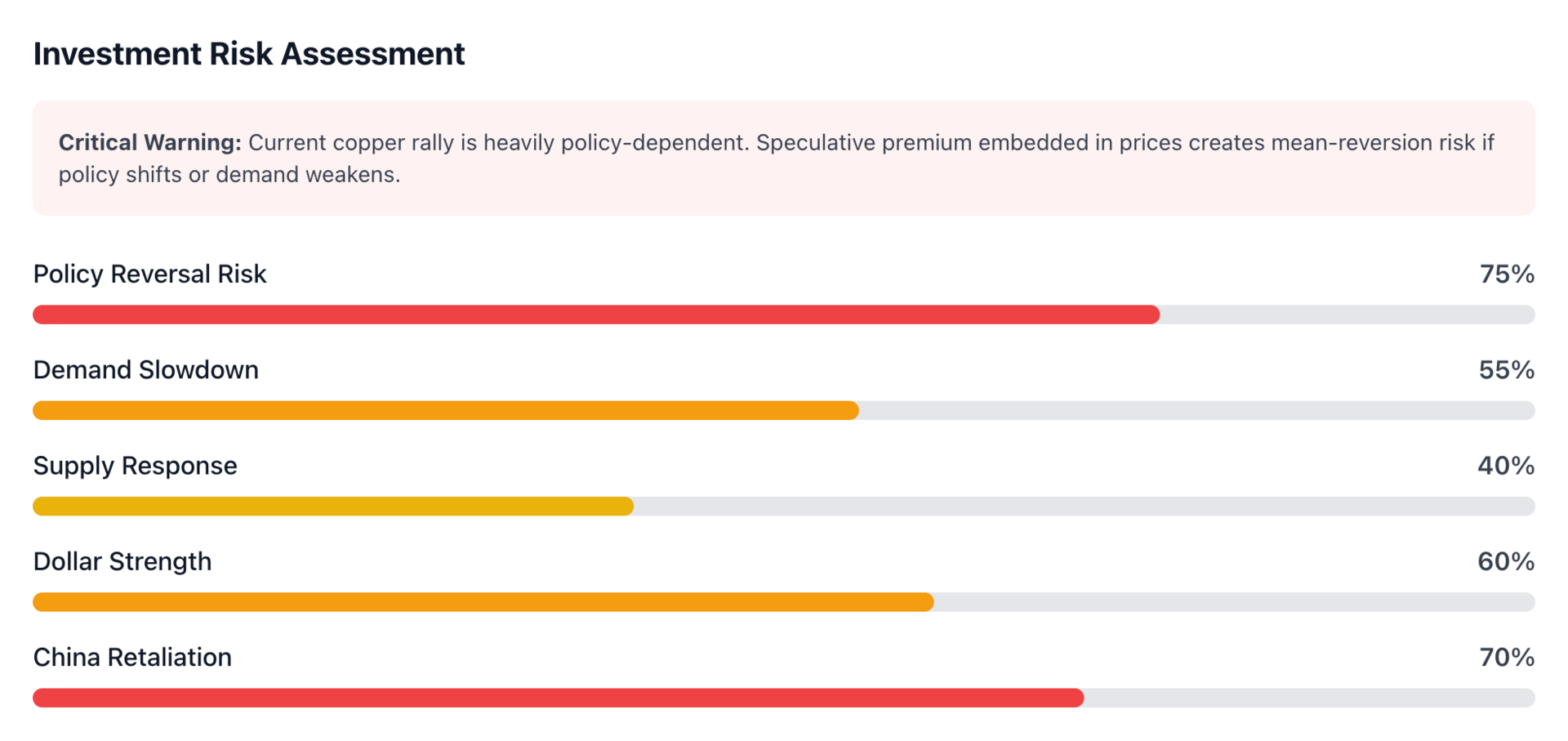 Investment Risk Assessment

Critical Warning: Current copper rally is heavily policy-dependent. Speculative premium embedded in prices creates mean-reversion risk if policy shifts or demand weakens.

Policy Reversal Risk
75%

Demand Slowdown
55%

Supply Response
40%

Dollar Strength
60%

China Retaliation
70%